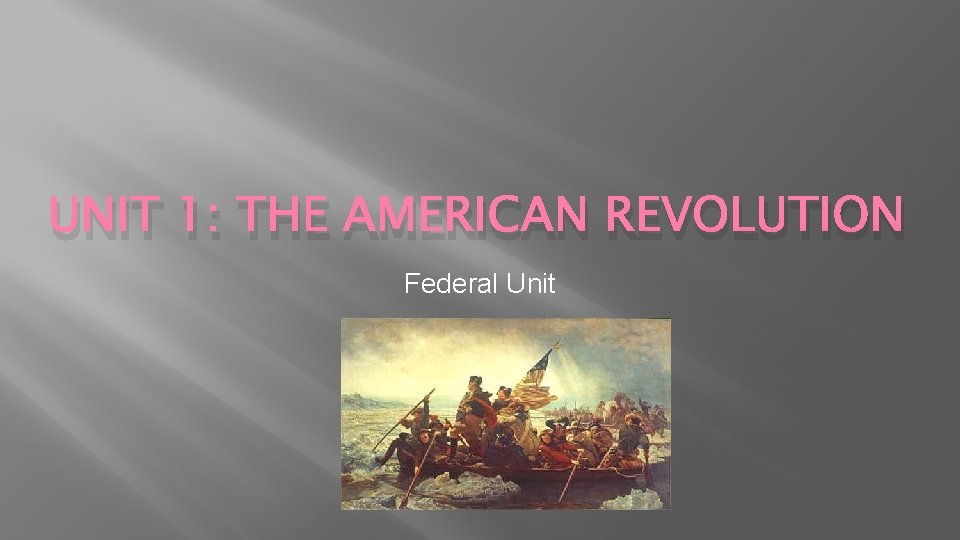 UNIT 1: THE AMERICAN REVOLUTION

Federal Unit